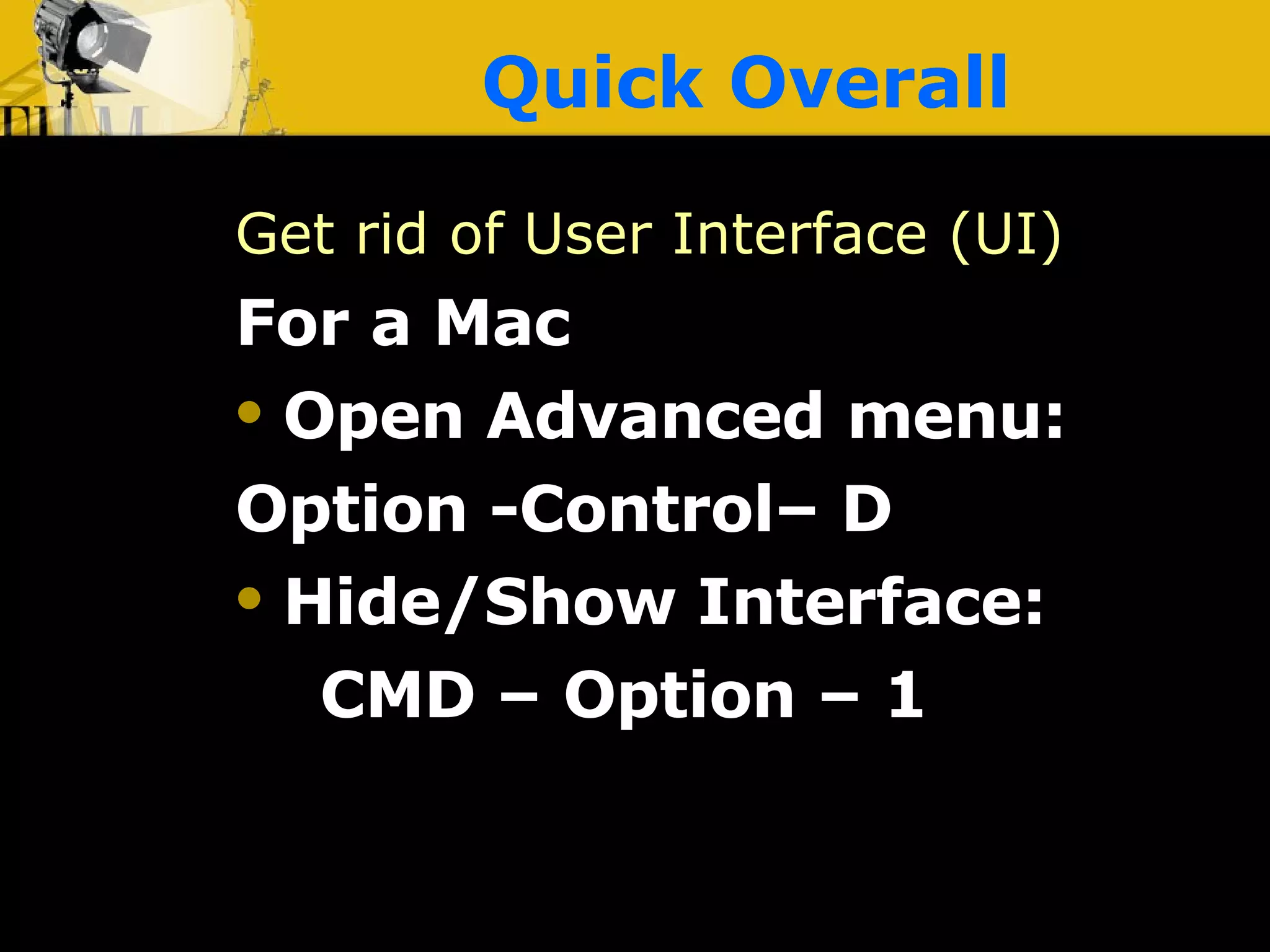 Quick Overall

Get rid of User Interface (UI)

For a Mac

• Open Advanced menu:

Option -Control– D

• Hide/Show Interface:

CMD – Option – 1